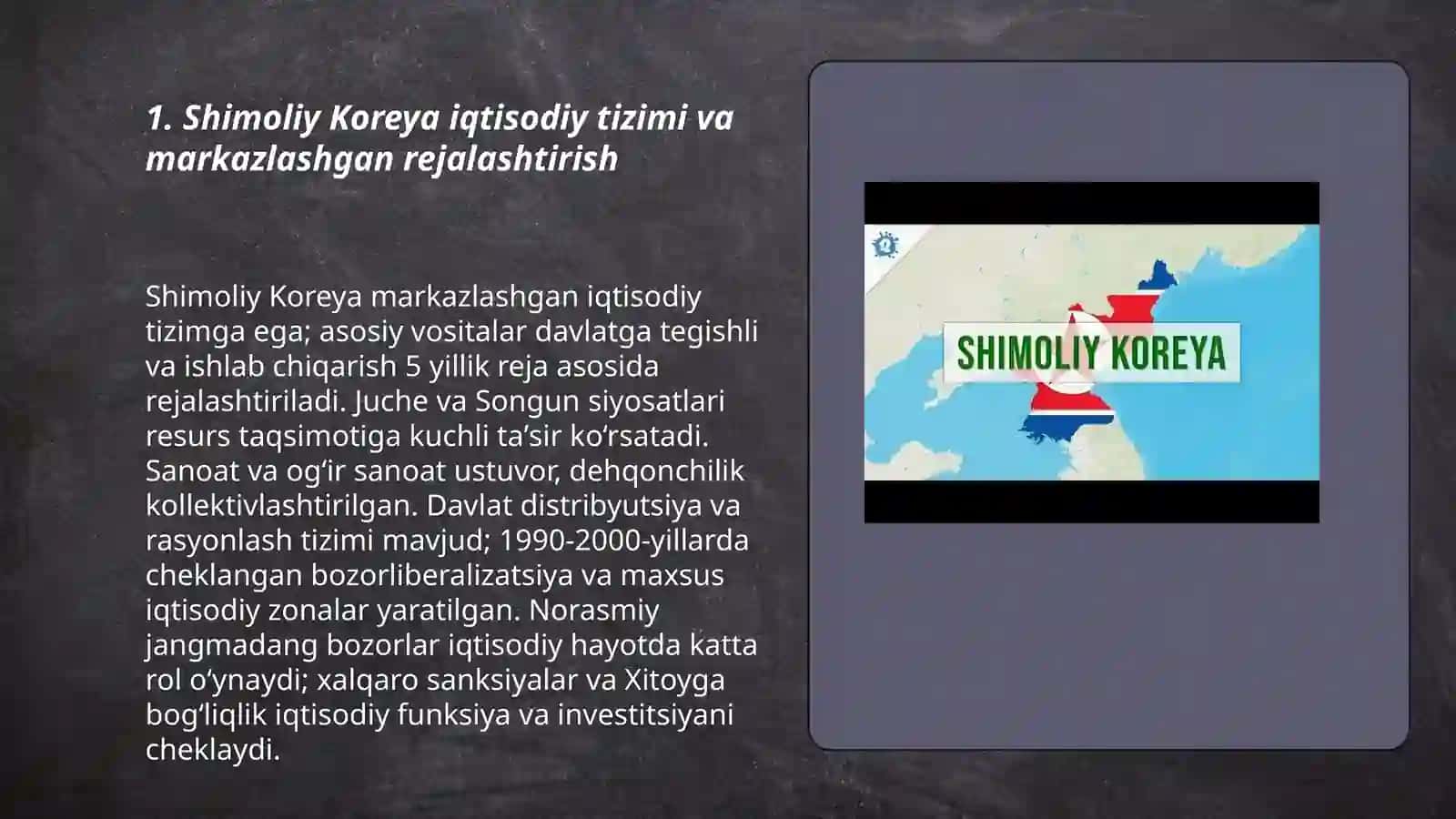 1. Shimoliy Koreya iqtisodiy tizimi va markazlashgan rejalashtirish

Shimoliy Koreya markazlashgan iqtisodiy tizimga ega; asosiy vositalar davlatga tegishli va ishlab chiqarish 5 yillik reja asosida rejalashtiriladi. Juche va Songun siyosatlari resurs taqsimotiga kuchli ta’sir ko‘rsatadi. Sanoat va og‘ir sanoat ustuvor, dehqonchilik kollektivlashtirilgan. Davlat distribyutsiya va rasyonlash tizimi mavjud; 1990-2000-yillarda cheklangan bozorliberalizatsiya va maxsus iqtisodiy zonalar yaratilgan. Norasmiy jangmadang bozorlar iqtisodiy hayotda katta rol o‘ynaydi; xalqaro sanksiyalar va Xitoyga bog‘liqlik iqtisodiy funksiya va investitsiyani cheklaydi.

SHIMOLIY KOREYA